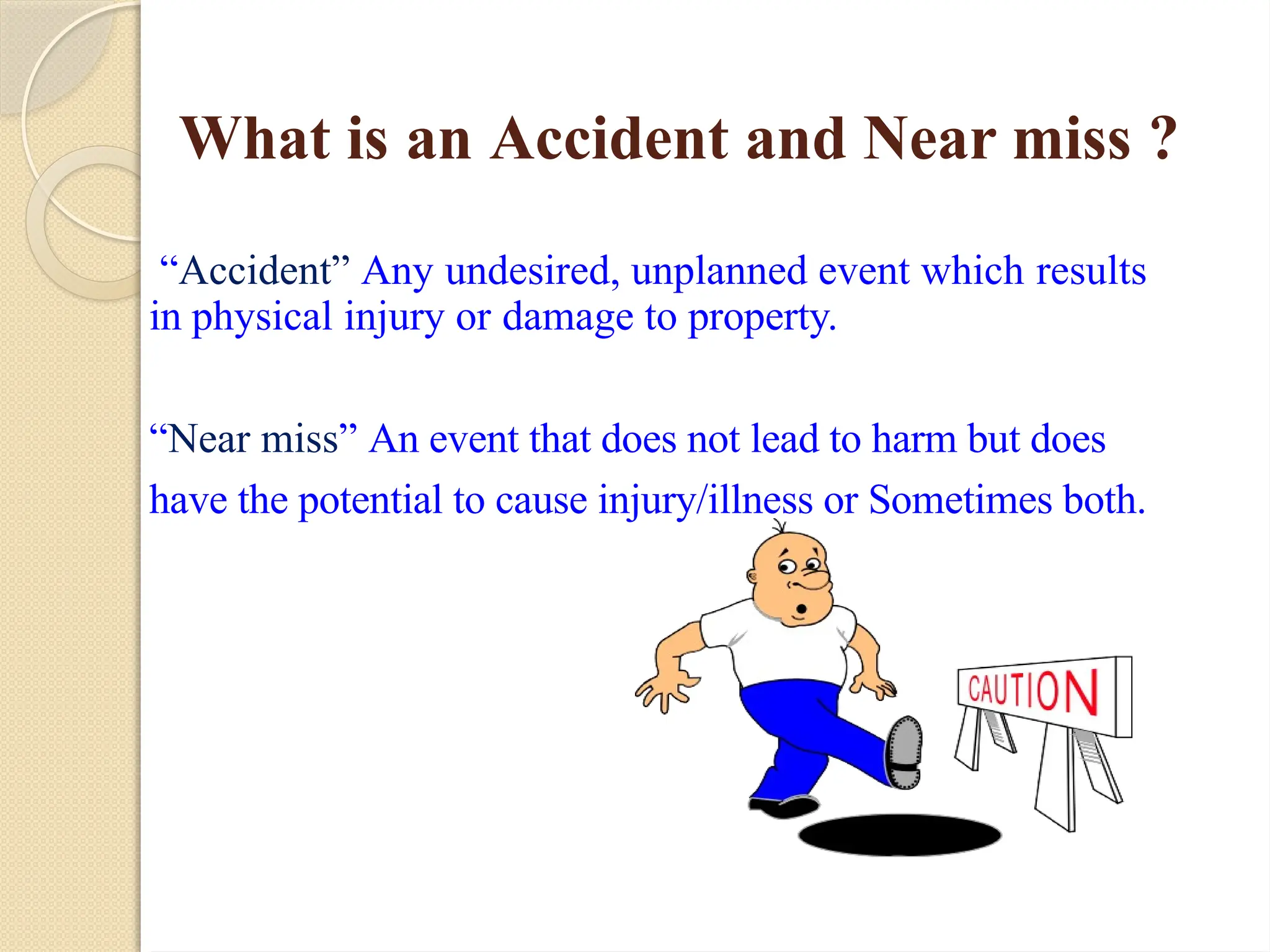 What is an Accident and Near miss ?

“Accident” Any undesired, unplanned event which results in physical injury or damage to property.

“Near miss” An event that does not lead to harm but does have the potential to cause injury/illness or Sometimes both.

CAUTION